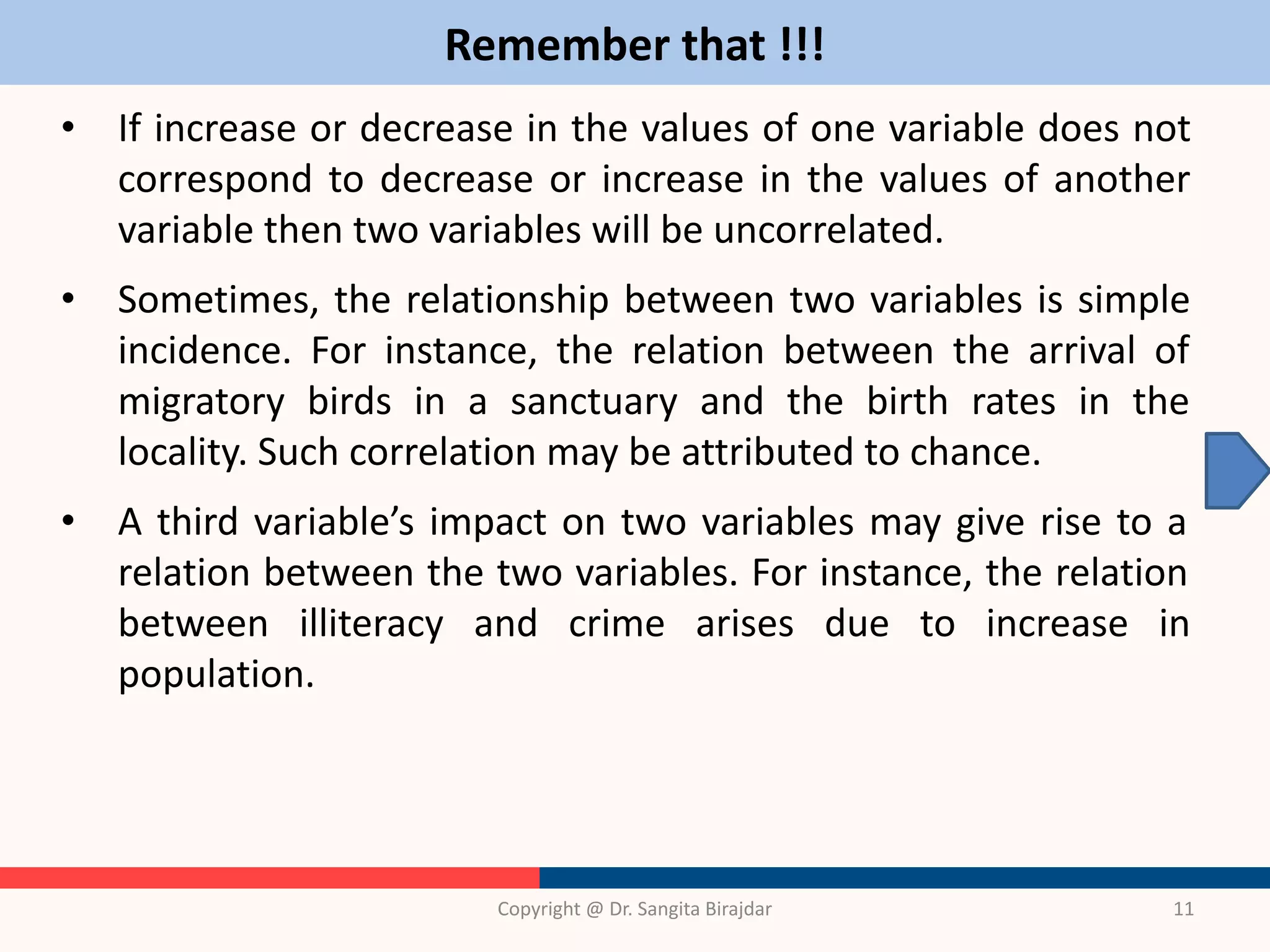 Remember that !!!

• If increase or decrease in the values of one variable does not correspond to decrease or increase in the values of another variable then two variables will be uncorrelated.

• Sometimes, the relationship between two variables is simple incidence. For instance, the relation between the arrival of migratory birds in a sanctuary and the birth rates in the locality. Such correlation may be attributed to chance.

• A third variable's impact on two variables may give rise to a relation between the two variables. For instance, the relation between illiteracy and crime arises due to increase in population.

Copyright @ Dr. Sangita Birajdar

11